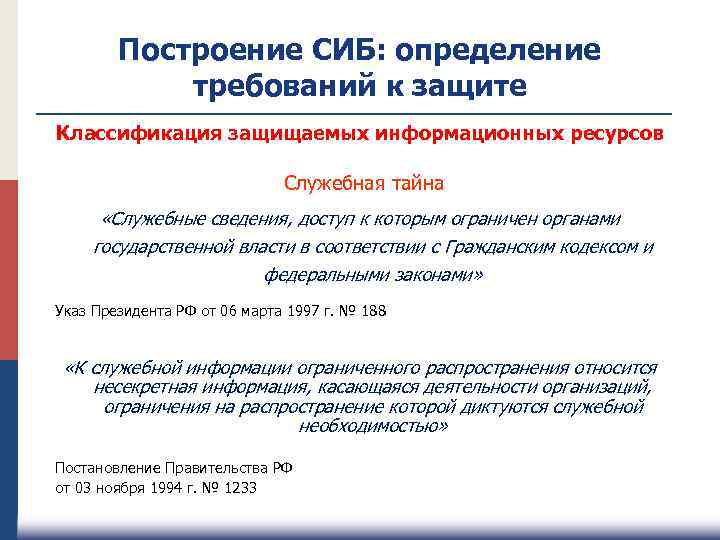 Построение СИБ: определение требований к защите

Классификация защищаемых информационных ресурсов

Служебная тайна

«Служебные сведения, доступ к которым ограничен органами государственной власти в соответствии с Гражданским кодексом и федеральными законами»

Указ Президента РФ от 06 марта 1997 г. № 188

«К служебной информации ограниченного распространения относится несекретная информация, касающаяся деятельности организаций, ограничения на распространение которой диктуются служебной необходимостью»

Постановление Правительства РФ
от 03 ноября 1994 г. № 1233